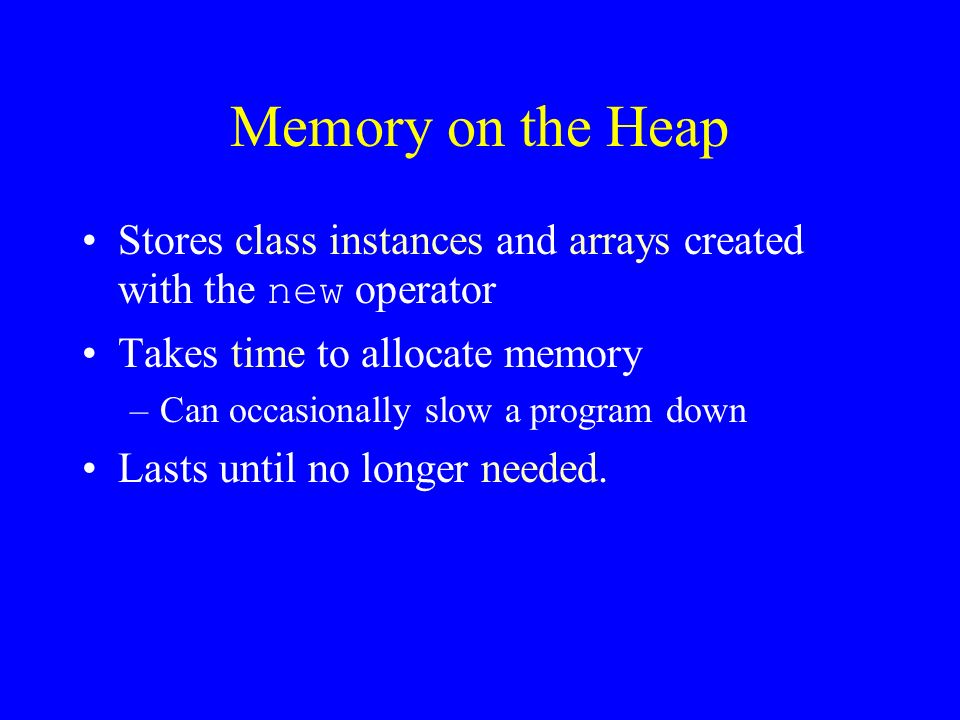 Memory on the Heap

• Stores class instances and arrays created with the new operator

• Takes time to allocate memory

– Can occasionally slow a program down

• Lasts until no longer needed.